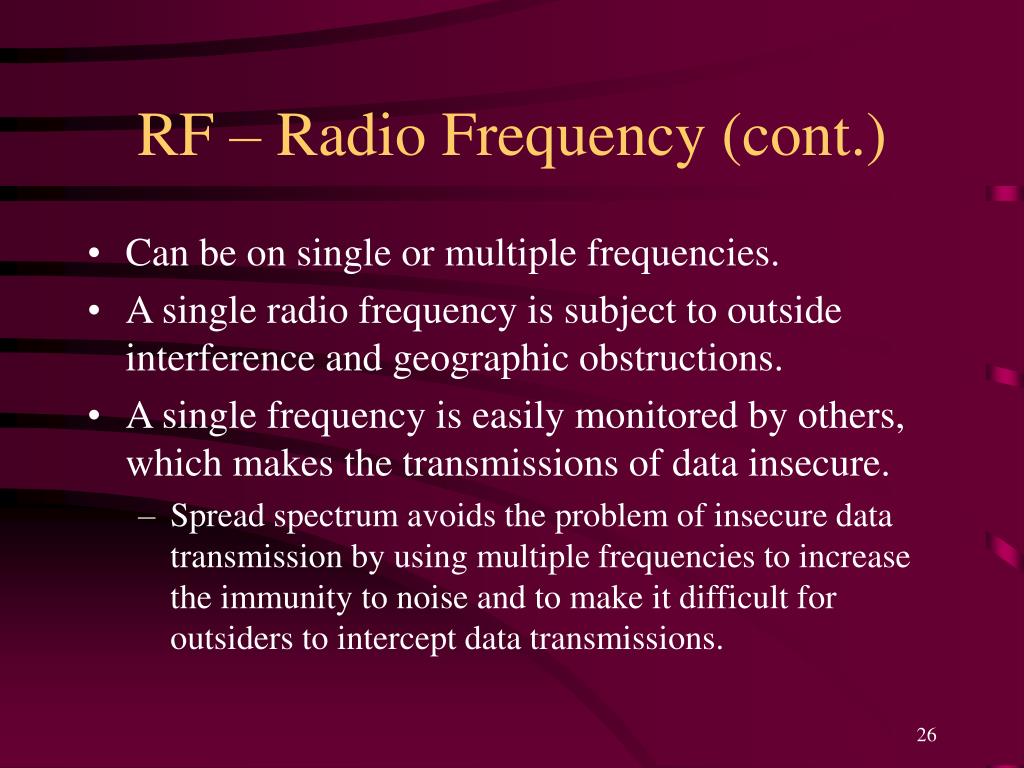 RF – Radio Frequency (cont.)

• Can be on single or multiple frequencies.
• A single radio frequency is subject to outside interference and geographic obstructions.
• A single frequency is easily monitored by others, which makes the transmissions of data insecure.
– Spread spectrum avoids the problem of insecure data transmission by using multiple frequencies to increase the immunity to noise and to make it difficult for outsiders to intercept data transmissions.

26